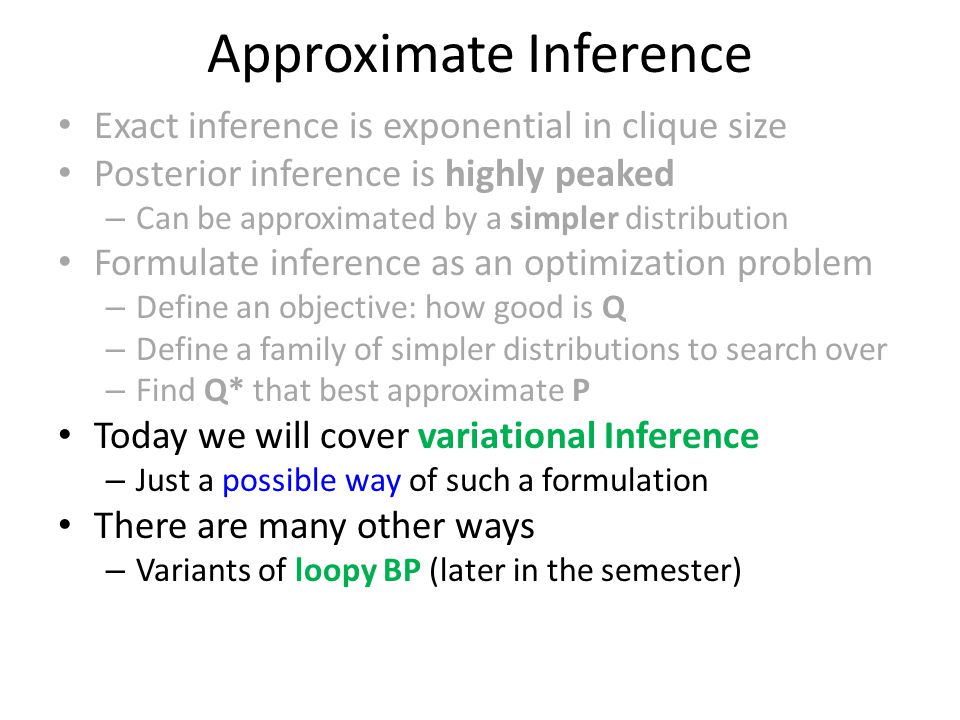 Approximate Inference

• Exact inference is exponential in clique size
• Posterior inference is highly peaked
– Can be approximated by a simpler distribution
• Formulate inference as an optimization problem
– Define an objective: how good is Q
– Define a family of simpler distributions to search over
– Find Q* that best approximate P
• Today we will cover variational Inference
– Just a possible way of such a formulation
• There are many other ways
– Variants of loopy BP (later in the semester)